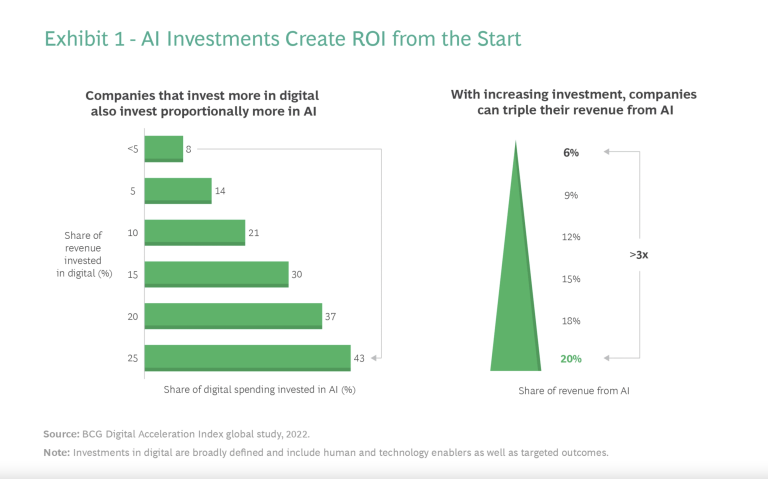 Exhibit 1 - AI Investments Create ROI from the Start

Companies that invest more in digital also invest proportionally more in AI

Share of revenue invested in digital (%)

<5 8
5 14
10 21
15 30
20 37
25 43

Share of digital spending invested in AI (%)

With increasing investment, companies can triple their revenue from AI

6%
9%
12%
15%
18%
20%

>3x

Share of revenue from AI

Source: BCG Digital Acceleration Index global study, 2022.

Note: Investments in digital are broadly defined and include human and technology enablers as well as targeted outcomes.